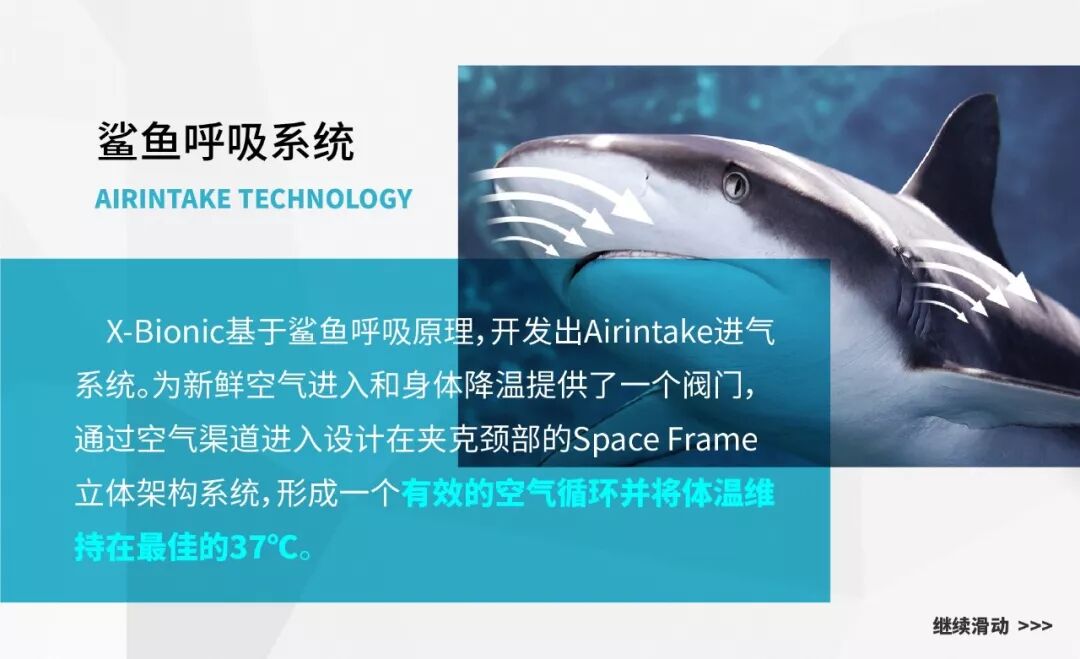 鲨鱼呼吸系统

AIRINTAKE TECHNOLOGY

X-Bionic基于鲨鱼呼吸原理，开发出Airintake进气系统。为新鲜空气进入和身体降温提供了一个阀门，通过空气渠道进入设计在夹克颈部的Space Frame立体架构系统，形成一个有效的空气循环并将体温维持在最佳的37°C。

继续滑动 >>>